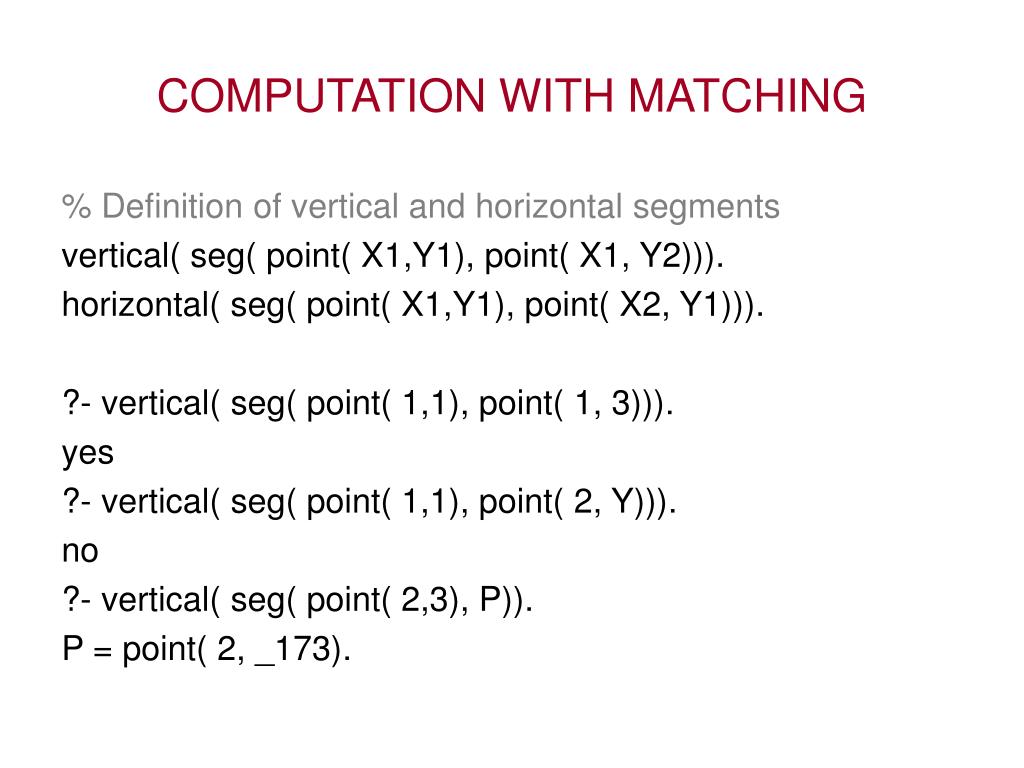 COMPUTATION WITH MATCHING

% Definition of vertical and horizontal segments
vertical( seg( point( X1,Y1), point( X1, Y2))).
horizontal( seg( point( X1,Y1), point( X2, Y1))).

?- vertical( seg( point( 1,1), point( 1, 3))).
yes
?- vertical( seg( point( 1,1), point( 2, Y))).
no
?- vertical( seg( point( 2,3), P)).
P = point( 2, _173).